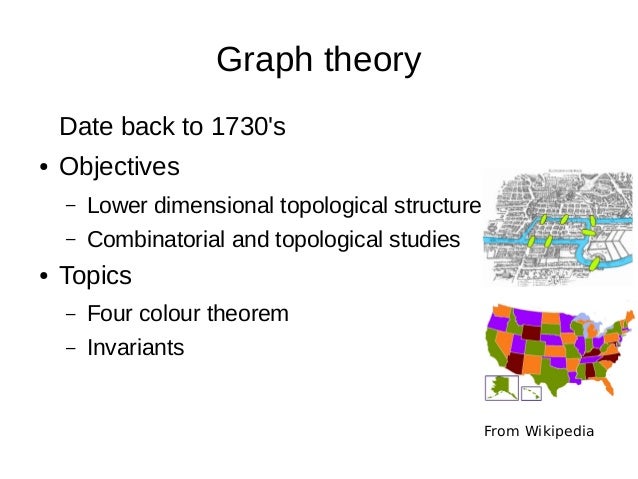 Graph theory

Date back to 1730's

• Objectives

– Lower dimensional topological structure

– Combinatorial and topological studies

• Topics

– Four colour theorem

– Invariants

From Wikipedia